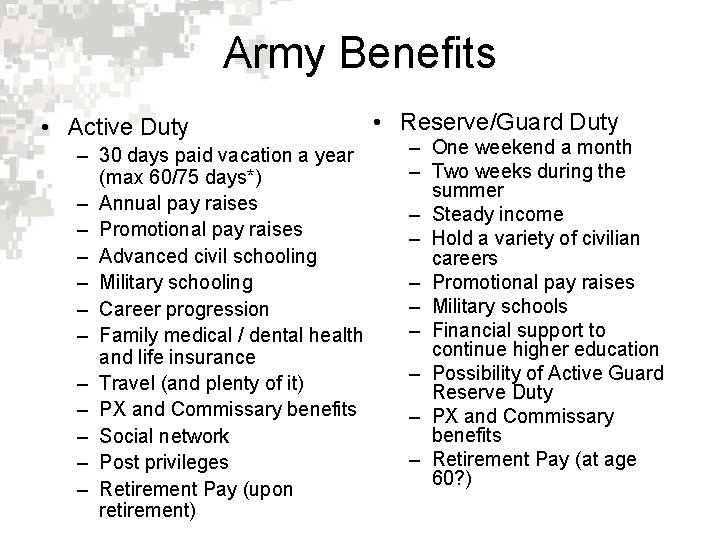 Army Benefits

• Active Duty
– 30 days paid vacation a year (max 60/75 days*)
– Annual pay raises
– Promotional pay raises
– Advanced civil schooling
– Military schooling
– Career progression
– Family medical / dental health and life insurance
– Travel (and plenty of it)
– PX and Commissary benefits
– Social network
– Post privileges
– Retirement Pay (upon retirement)

• Reserve/Guard Duty
– One weekend a month
– Two weeks during the summer
– Steady income
– Hold a variety of civilian careers
– Promotional pay raises
– Military schools
– Financial support to continue higher education
– Possibility of Active Guard Reserve Duty
– PX and Commissary benefits
– Retirement Pay (at age 60?)